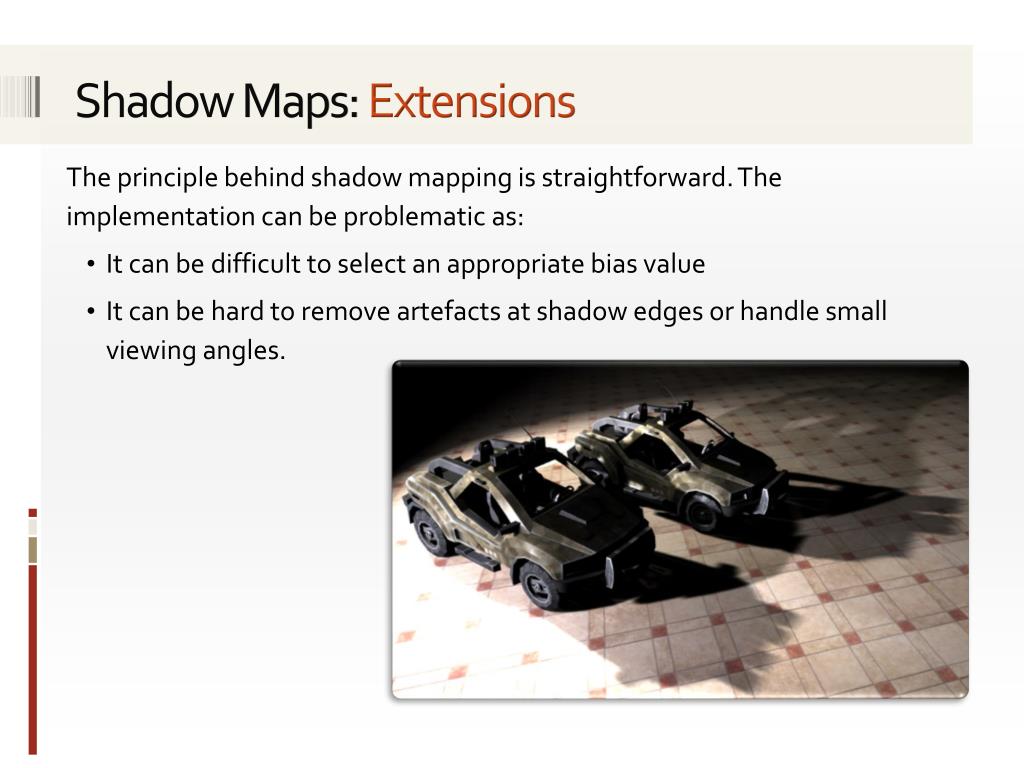 Shadow Maps: Extensions

The principle behind shadow mapping is straightforward. The implementation can be problematic as:

• It can be difficult to select an appropriate bias value

• It can be hard to remove artefacts at shadow edges or handle small viewing angles.